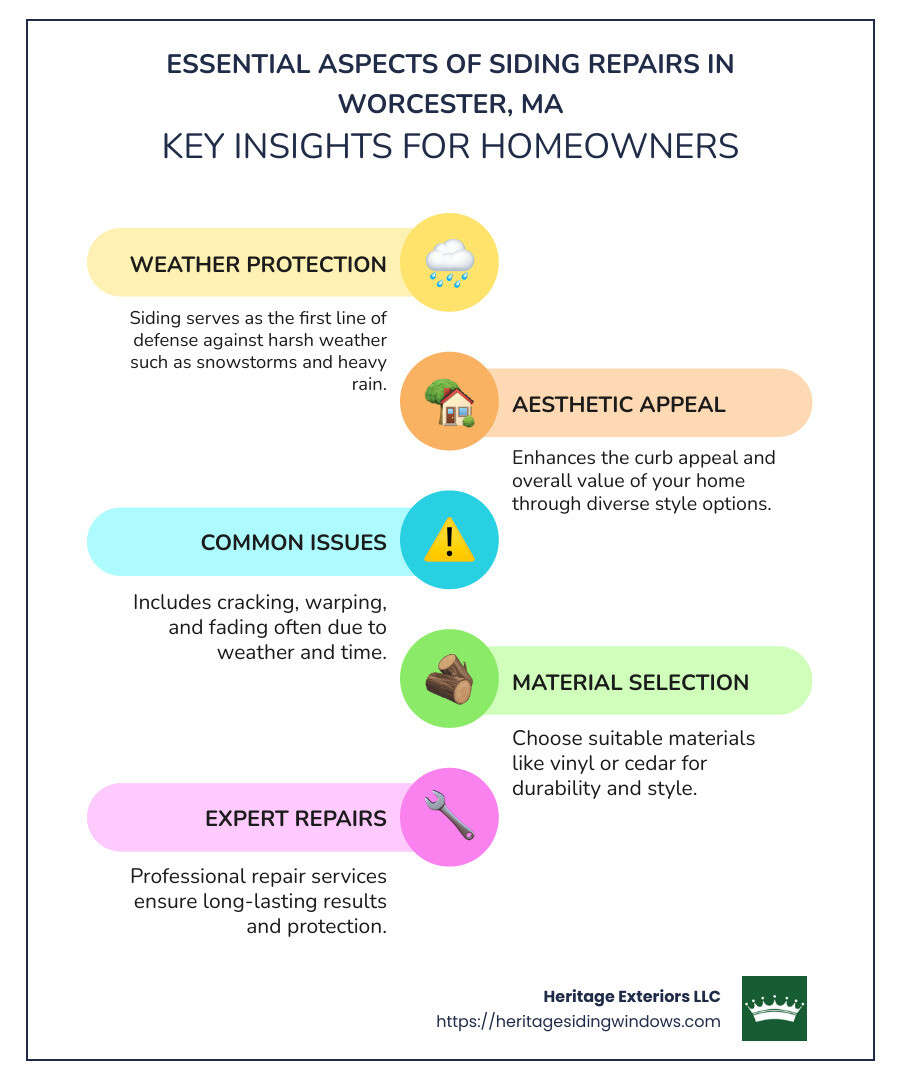 ESSENTIAL ASPECTS OF SIDING REPAIRS IN WORCESTER, MA

KEY INSIGHTS FOR HOMEOWNERS

WEATHER PROTECTION

Siding serves as the first line of defense against harsh weather such as snowstorms and heavy rain.

AESTHETIC APPEAL

Enhances the curb appeal and overall value of your home through diverse style options.

COMMON ISSUES

Includes cracking, warping, and fading often due to weather and time.

MATERIAL SELECTION

Choose suitable materials like vinyl or cedar for durability and style.

EXPERT REPAIRS

Professional repair services ensure long-lasting results and protection.

Heritage Exteriors LLC
https://heritagesidingwindows.com